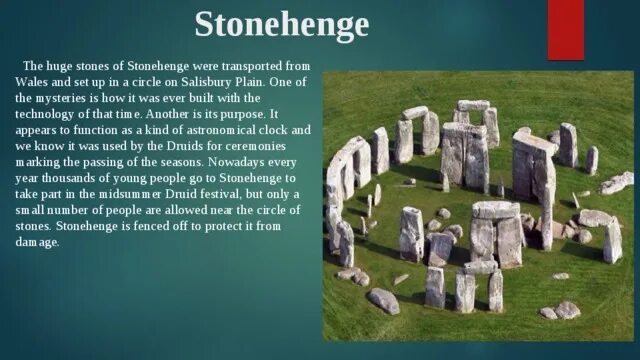 Stonehenge

The huge stones of Stonehenge were transported from Wales and set up in a circle on Salisbury Plain. One of the mysteries is how it was ever built with the technology of that time. Another is its purpose. It appears to function as a kind of astronomical clock and we know it was used by the Druids for ceremonies marking the passing of the seasons. Nowadays every year thousands of young people go to Stonehenge to take part in the midsummer Druid festival, but only a small number of people are allowed near the circle of stones. Stonehenge is fenced off to protect it from damage.